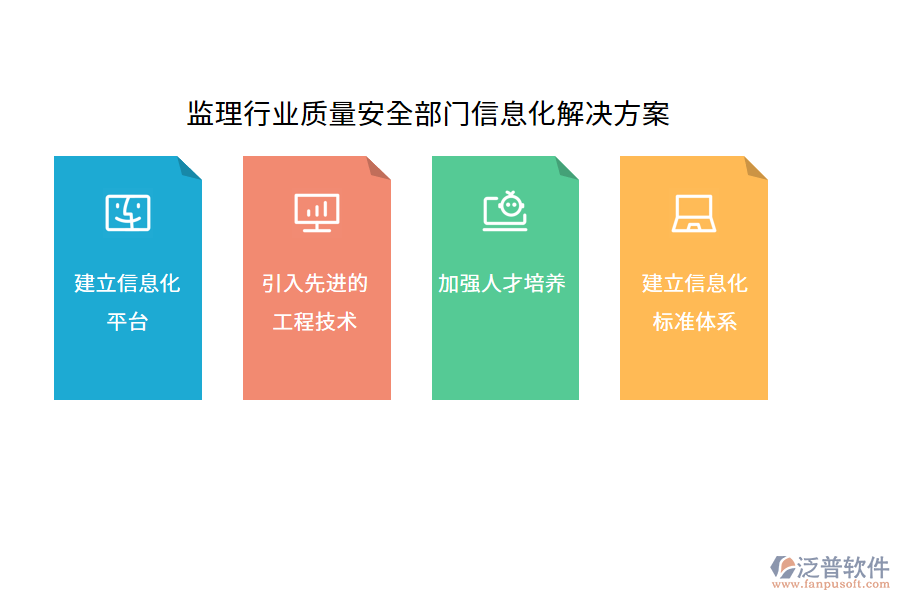 监理行业质量安全部门信息化解决方案

建立信息化平台

引入先进的工程技术

加强人才培养

建立信息化标准体系

泛普软件
www.fanpusoft.com